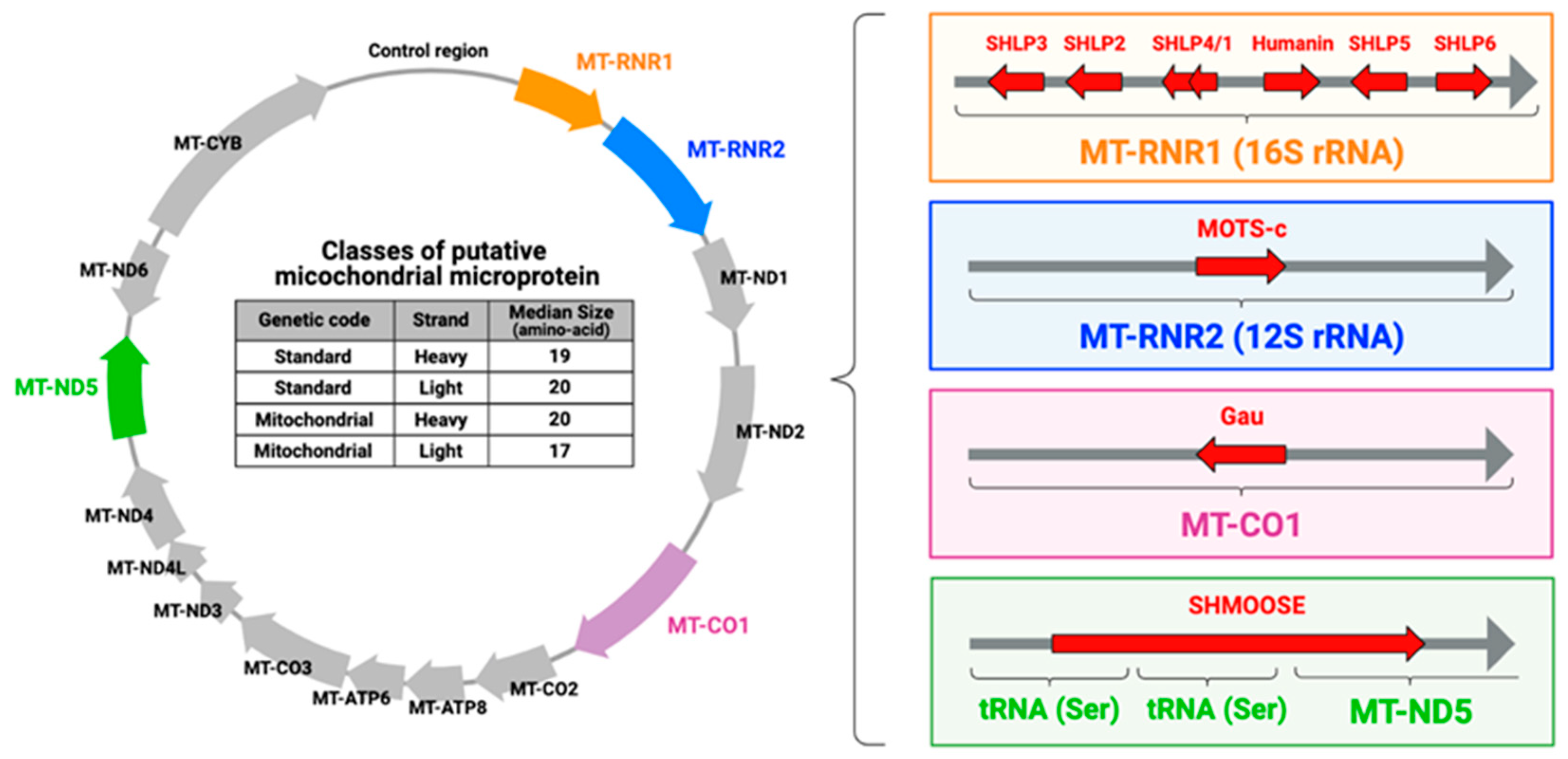 Control region

MT-RNR1

MT-RNR2

MT-ND1

MT-ND2

MT-CO1

MT-CO2

MT-ATP8

MT-ATP6

MT-CO3

MT-ND3

MT-ND4L

MT-ND4

MT-ND5

MT-ND6

MT-CYB

Classes of putative micochondrial microprotein

| Genetic code | Strand | Median Size (amino-acid) |
|---|---|---|
| Standard | Heavy | 19 |
| Standard | Light | 20 |
| Mitochondrial | Heavy | 20 |
| Mitochondrial | Light | 17 |

SHLP3 SHLP2 SHLP4/1 Humanin SHLP5 SHLP6

MT-RNR1 (16S rRNA)

MOTS-c

MT-RNR2 (12S rRNA)

Gau

MT-CO1

SHMOOSE

tRNA (Ser) tRNA (Ser) MT-ND5